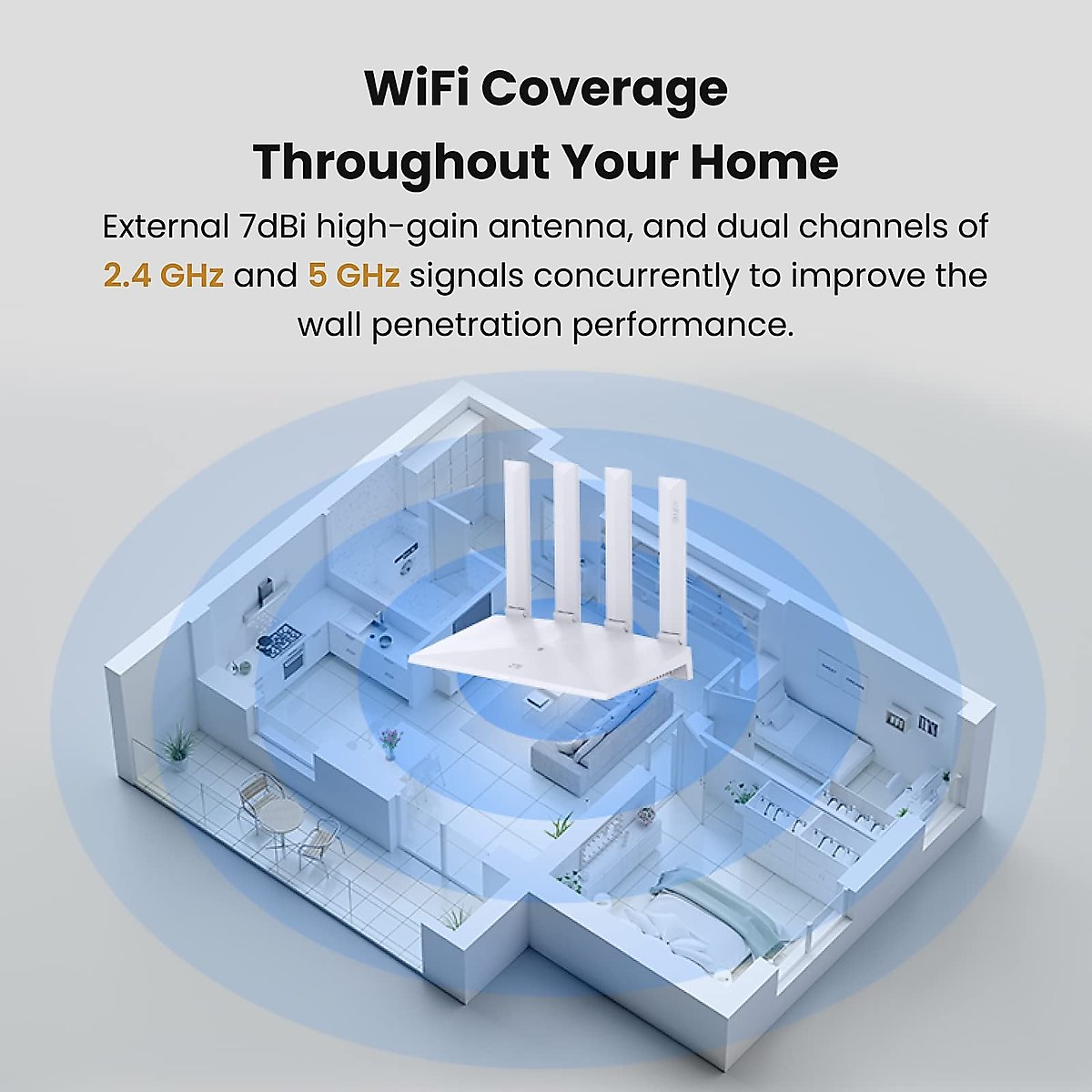 WiFi Coverage
Throughout Your Home

External 7dBi high-gain antenna, and dual channels of 2.4 GHz and 5 GHz signals concurrently to improve the wall penetration performance.